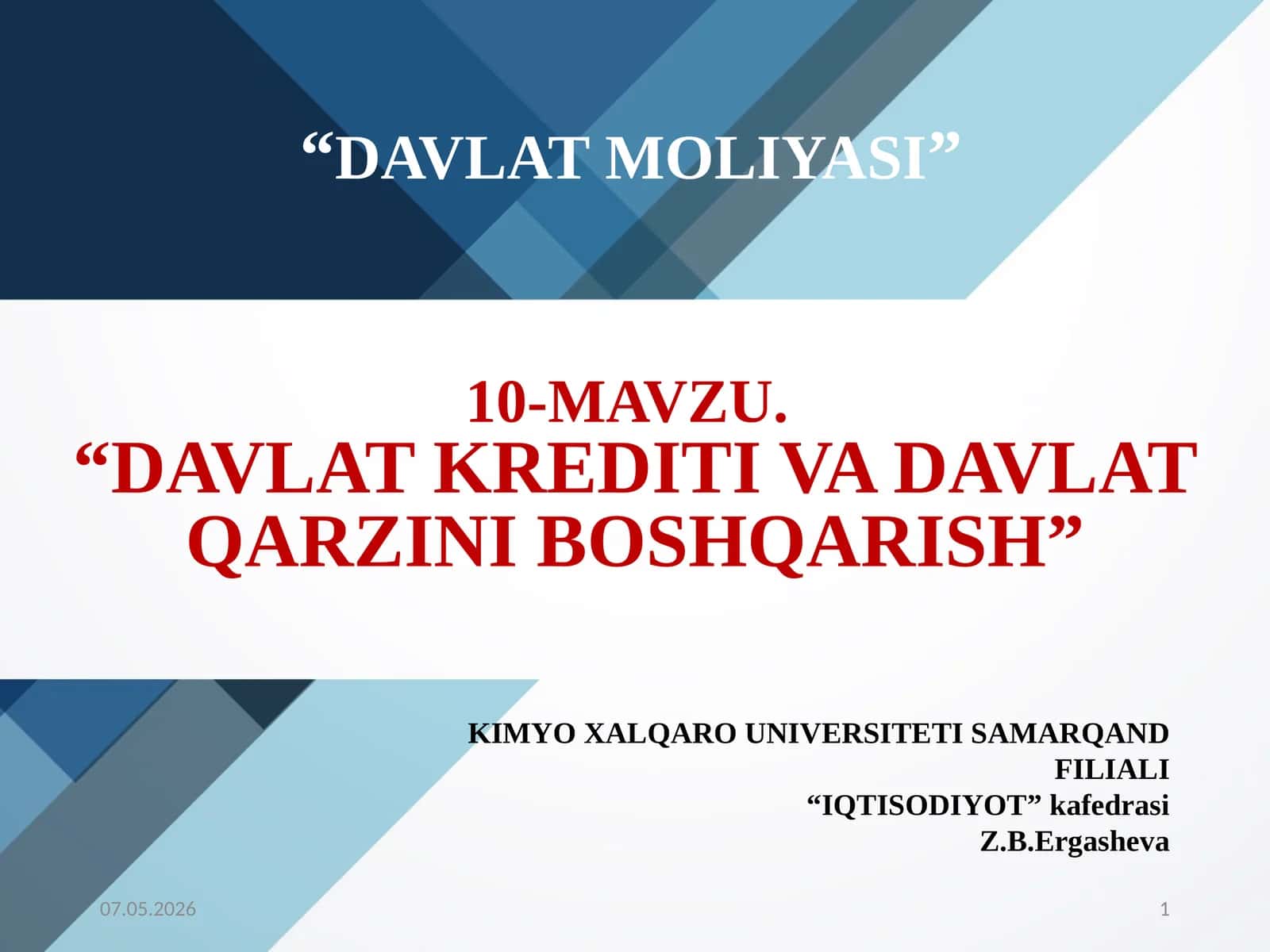 “DAVLAT MOLIYASI”

10-MAVZU.
“DAVLAT KREDITI VA DAVLAT QARZINI BOSHQARISH”

KIMYO XALQARO UNIVERSITETI SAMARQAND FILIALI
“IQTISODIYOT” kafedrasi
Z.B.Ergasheva

07.05.2026

1